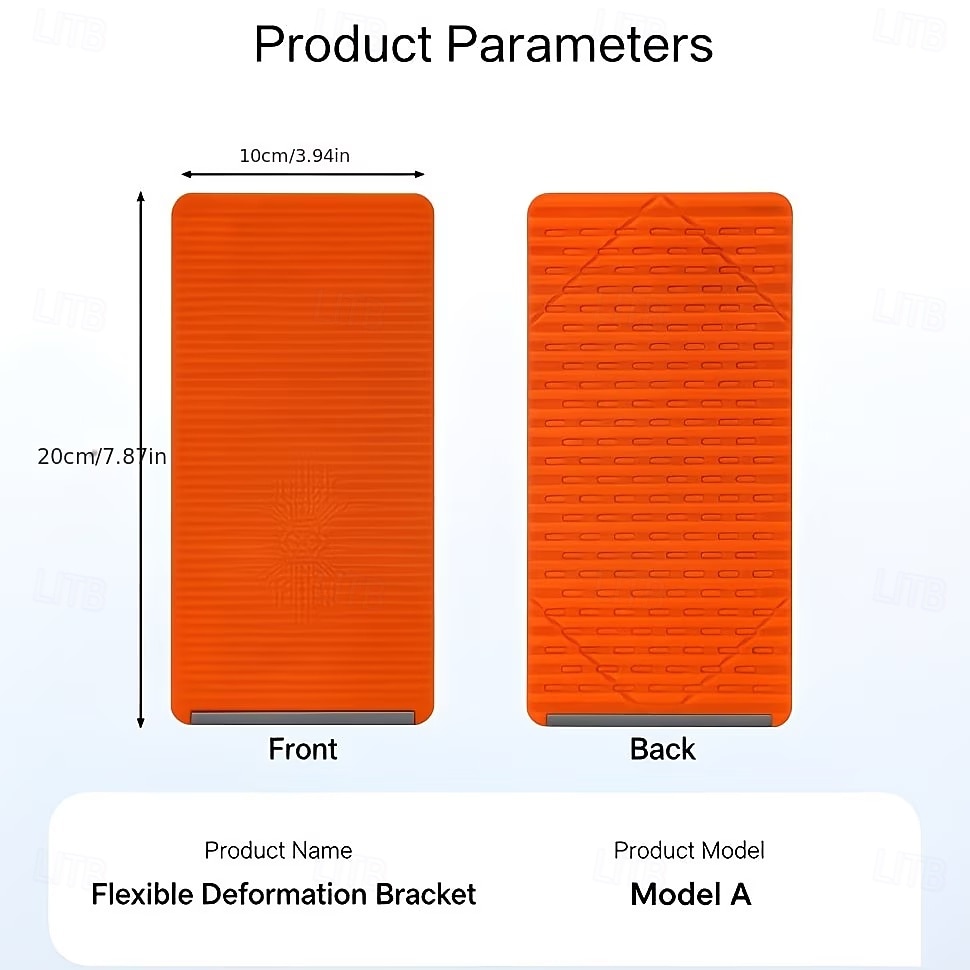 Product Parameters

10cm/3.94in

20cm/7.87in

Front

Back

Product Name
Flexible Deformation Bracket

Product Model
Model A

LITB